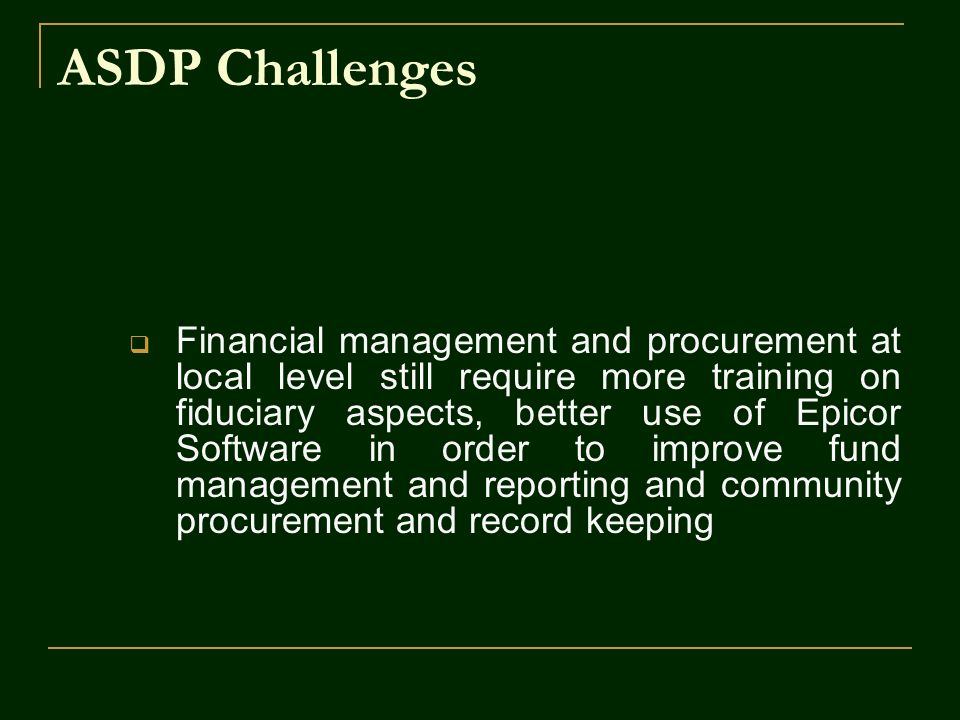 ASDP Challenges

❑ Financial management and procurement at local level still require more training on fiduciary aspects, better use of Epicor Software in order to improve fund management and reporting and community procurement and record keeping